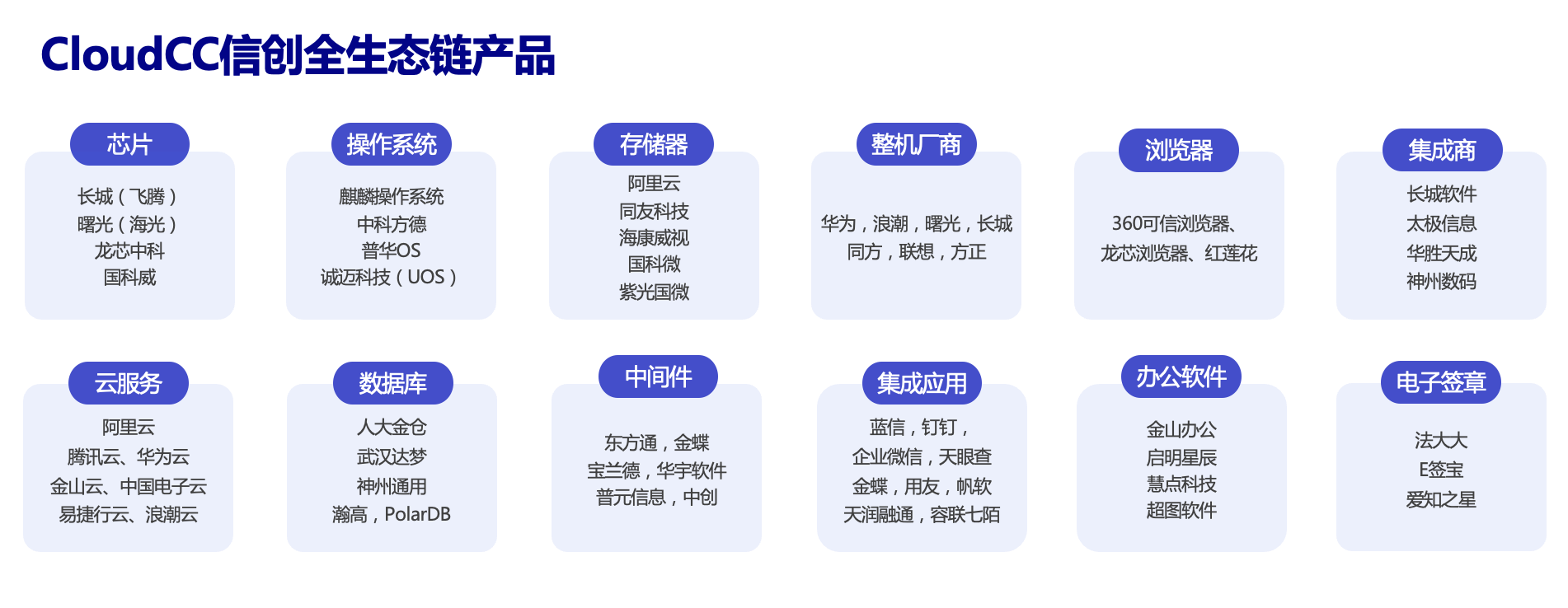 CloudCC信创全生态链产品

芯片
长城（飞腾）
曙光（海光）
龙芯中科
国科威

操作系统
麒麟操作系统
中科方德
普华OS
诚迈科技（UOS）

存储器
阿里云
同友科技
海康威视
国科微
紫光国微

整机厂商
华为，浪潮，曙光，长城
同方，联想，方正

浏览器
360可信浏览器、
龙芯浏览器、红莲花

集成商
长城软件
太极信息
华胜天成
神州数码

云服务
阿里云
腾讯云、华为云
金山云、中国电子云
易捷行云、浪潮云

数据库
人大金仓
武汉达梦
神州通用
瀚高，PolarDB

中间件
东方通，金蝶
宝兰德，华宇软件
普元信息，中创

集成应用
蓝信，钉钉，
企业微信，天眼查
金蝶，用友，帆软
天润融通，容联七陌

办公软件
金山办公
启明星辰
慧点科技
超图软件

电子签章
法大大
E签宝
爱知之星